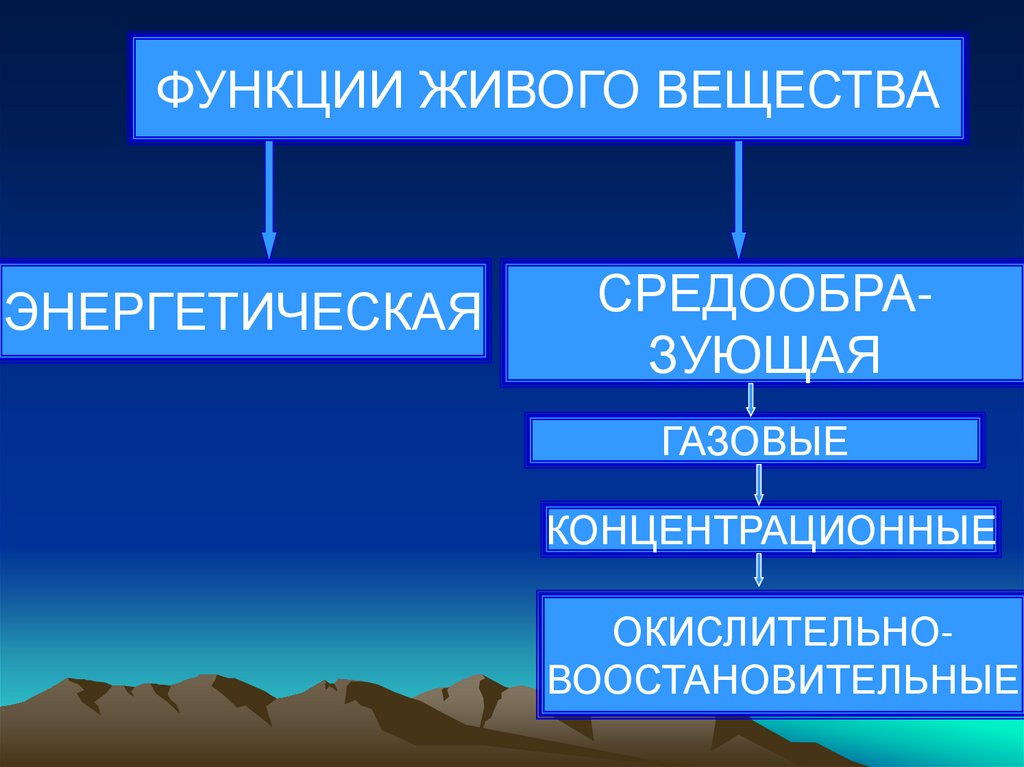 ФУНКЦИИ ЖИВОГО ВЕЩЕСТВА

ЭНЕРГЕТИЧЕСКАЯ

СРЕДООБРАЗУЮЩАЯ

ГАЗОВЫЕ

КОНЦЕНТРАЦИОННЫЕ

ОКИСЛИТЕЛЬНО-ВООСТАНОВИТЕЛЬНЫЕ